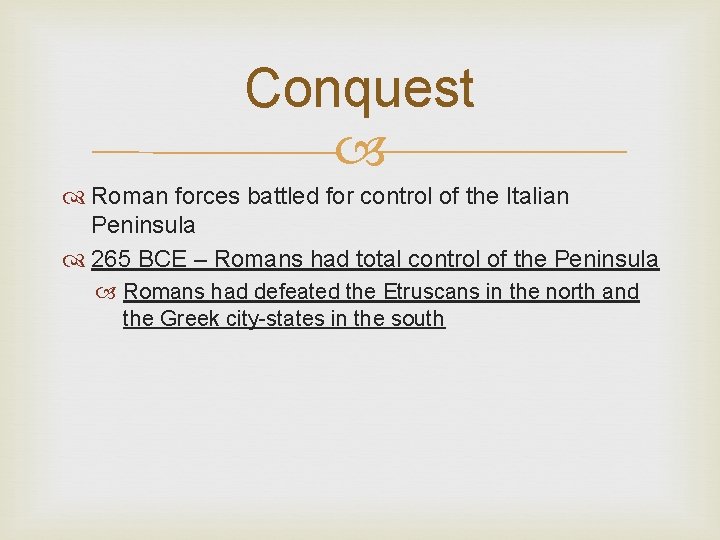 Conquest

Roman forces battled for control of the Italian Peninsula

265 BCE – Romans had total control of the Peninsula

Romans had defeated the Etruscans in the north and the Greek city-states in the south